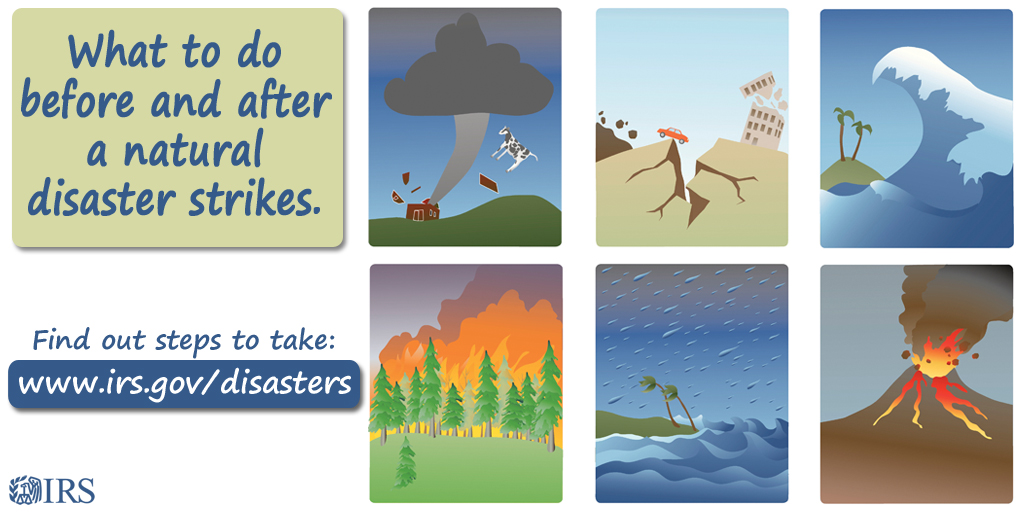 What to do before and after a natural disaster strikes.

Find out steps to take:

www.irs.gov/disasters

IRS